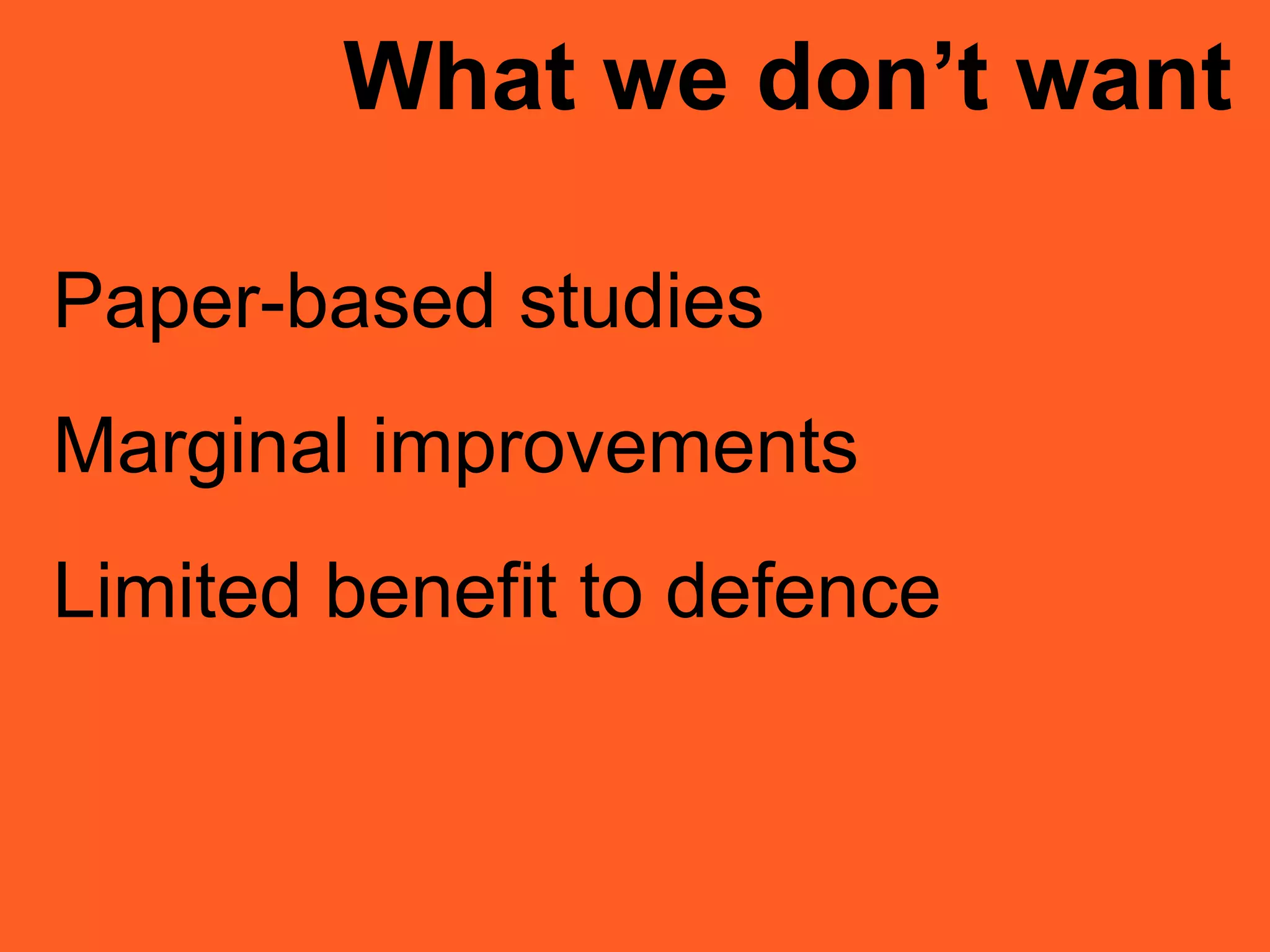 What we don’t want

Paper-based studies

Marginal improvements

Limited benefit to defence